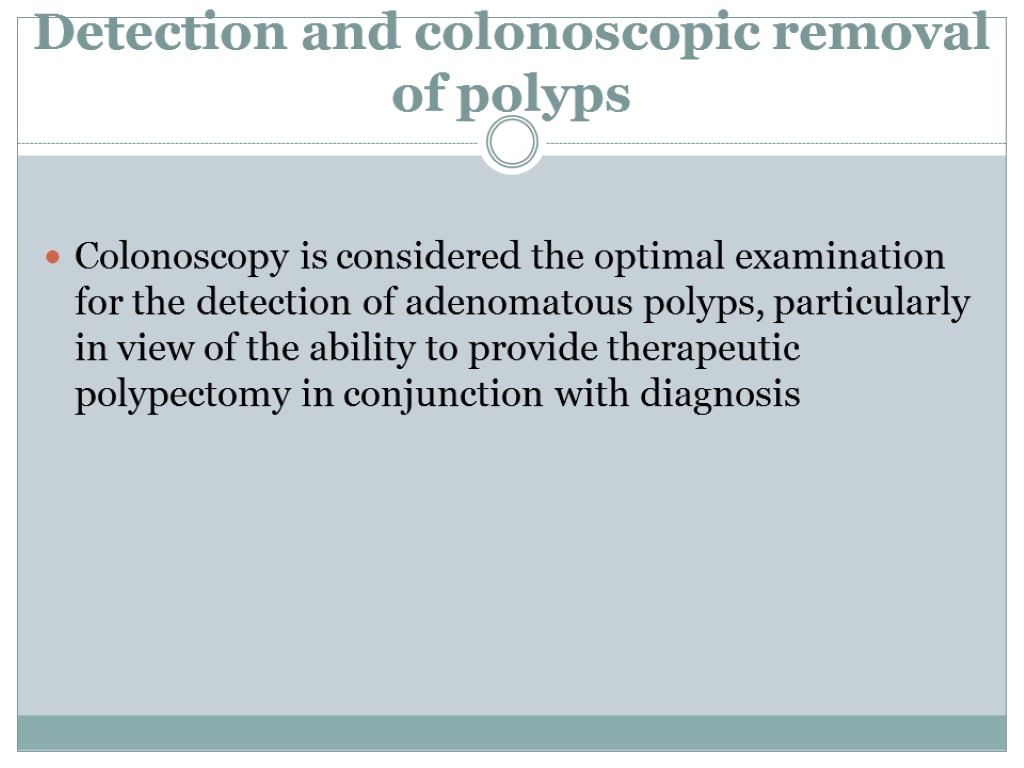 Detection and colonoscopic removal of polyps

Colonoscopy is considered the optimal examination for the detection of adenomatous polyps, particularly in view of the ability to provide therapeutic polypectomy in conjunction with diagnosis